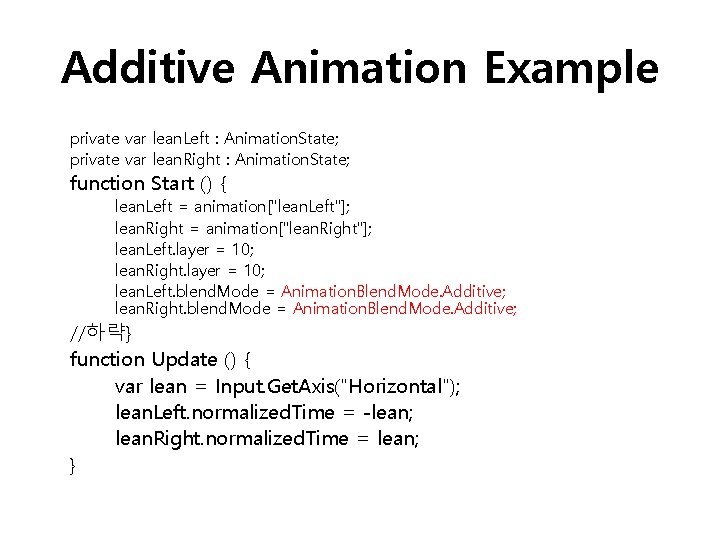 Additive Animation Example

private var leanLeft : AnimationState;
private var leanRight : AnimationState;
function Start () {
leanLeft = animation["leanLeft"];
leanRight = animation["leanRight"];
leanLeft.layer = 10;
leanRight.layer = 10;
leanLeft.blendMode = AnimationBlendMode.Additive;
leanRight.blendMode = AnimationBlendMode.Additive;
//하략}
function Update () {
var lean = Input.GetAxis("Horizontal");
leanLeft.normalizedTime = -lean;
leanRight.normalizedTime = lean;
}